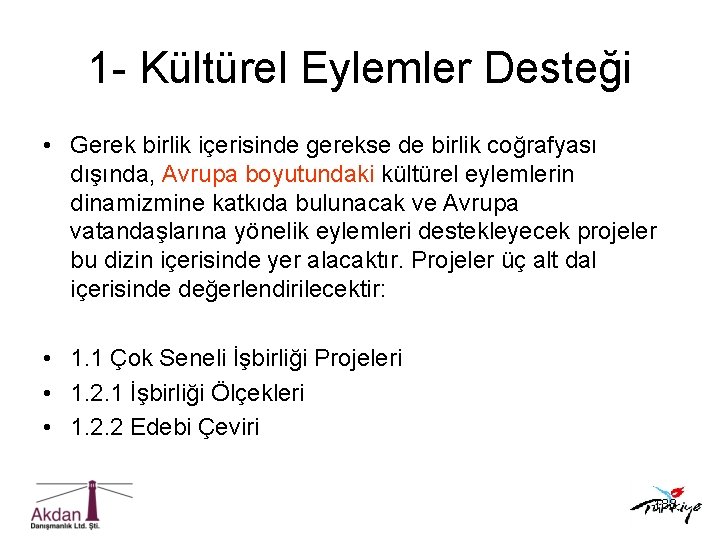 1- Kültürel Eylemler Desteği

• Gerek birlik içerisinde gerekse de birlik coğrafyası dışında, Avrupa boyutundaki kültürel eylemlerin dinamizmine katkıda bulunacak ve Avrupa vatandaşlarına yönelik eylemleri destekleyecek projeler bu dizin içerisinde yer alacaktır. Projeler üç alt dal içerisinde değerlendirilecektir:

• 1.1 Çok Seneli İşbirliği Projeleri
• 1.2.1 İşbirliği Ölçekleri
• 1.2.2 Edebi Çeviri

Akdan
Danışmanlık Ltd. Şti.

Türkiye